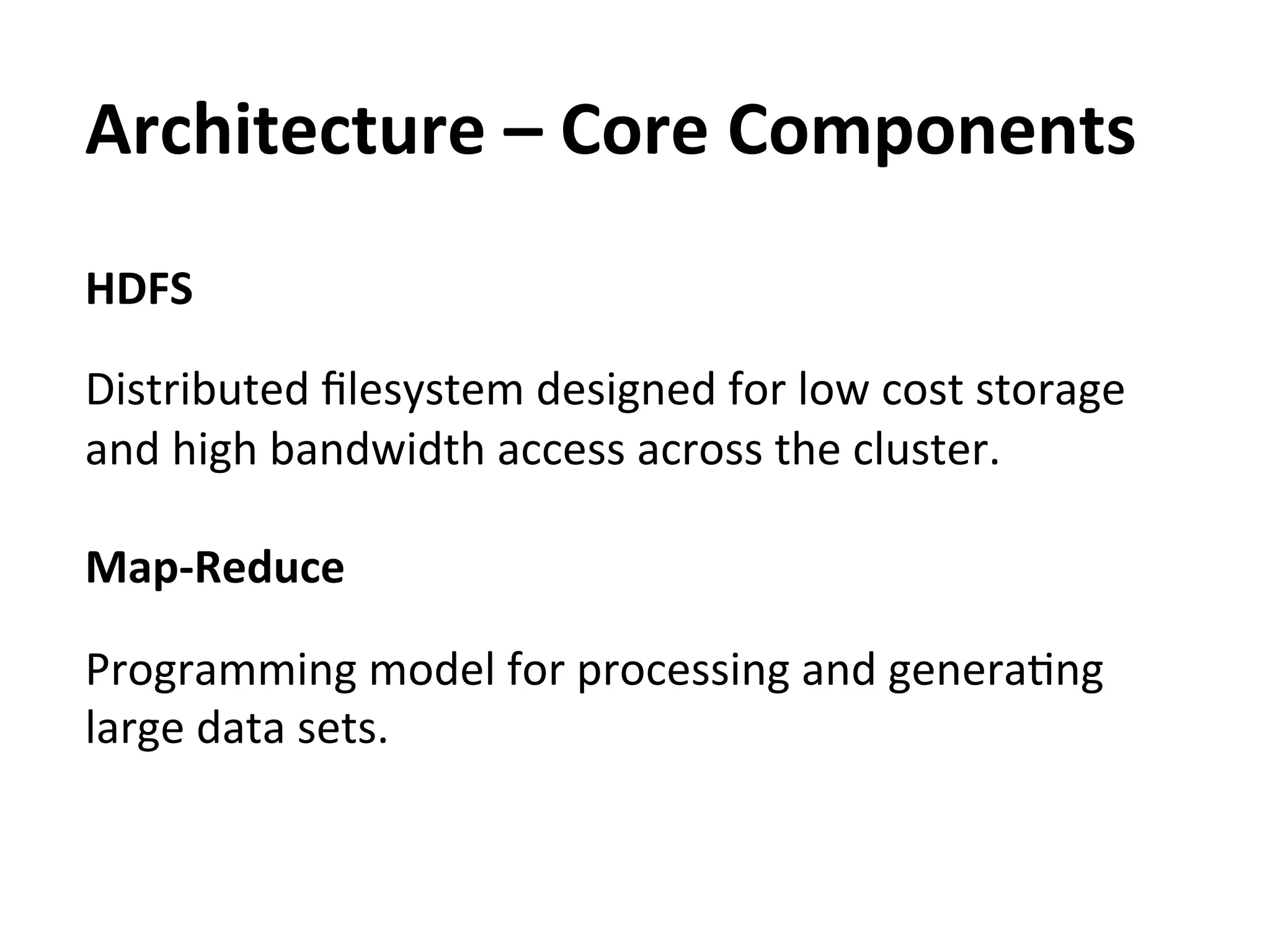 Architecture – Core Components

HDFS

Distributed filesystem designed for low cost storage and high bandwidth access across the cluster.

Map-Reduce

Programming model for processing and generating large data sets.